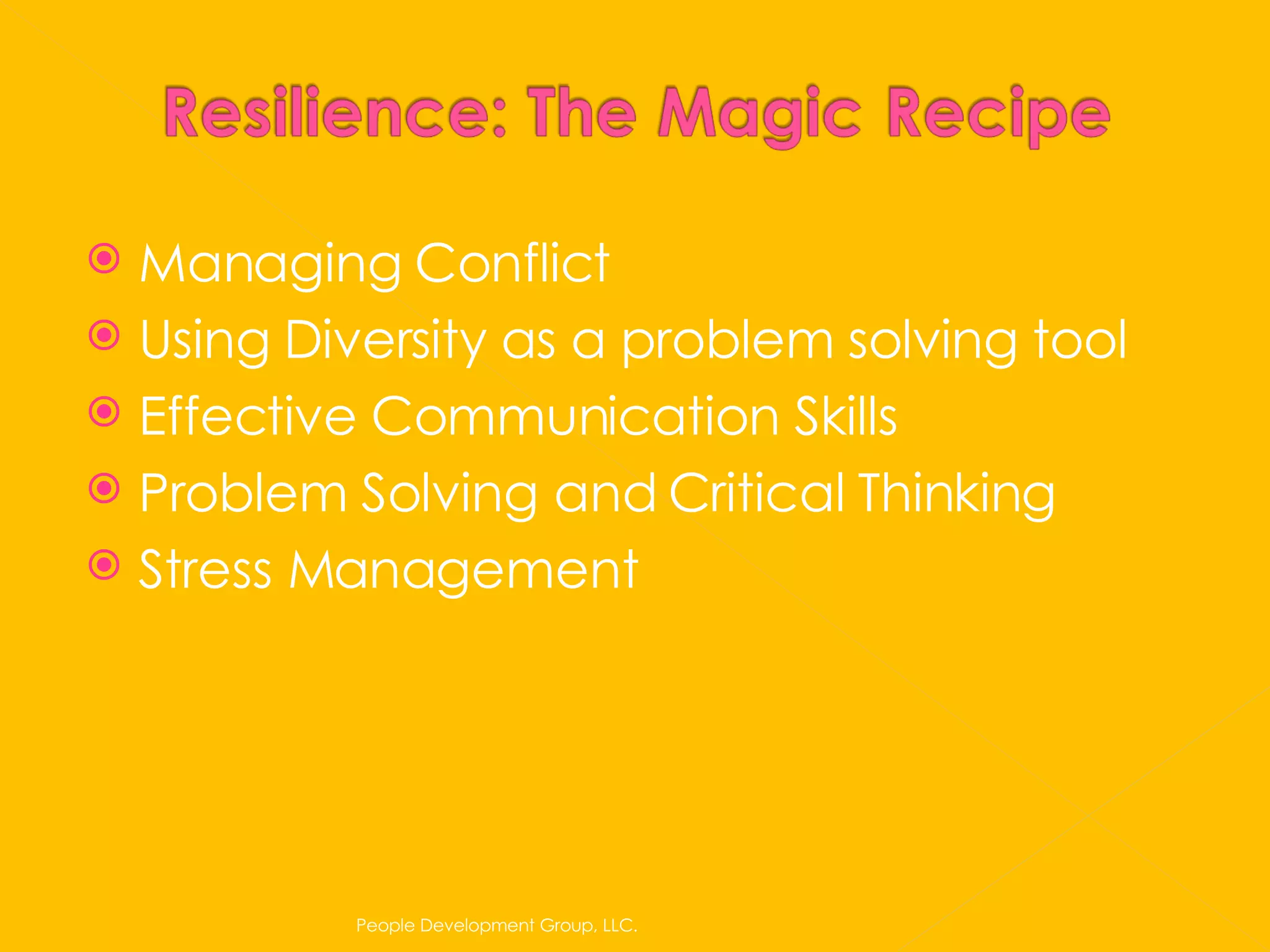 Resilience: The Magic Recipe

Managing Conflict
Using Diversity as a problem solving tool
Effective Communication Skills
Problem Solving and Critical Thinking
Stress Management

People Development Group, LLC.